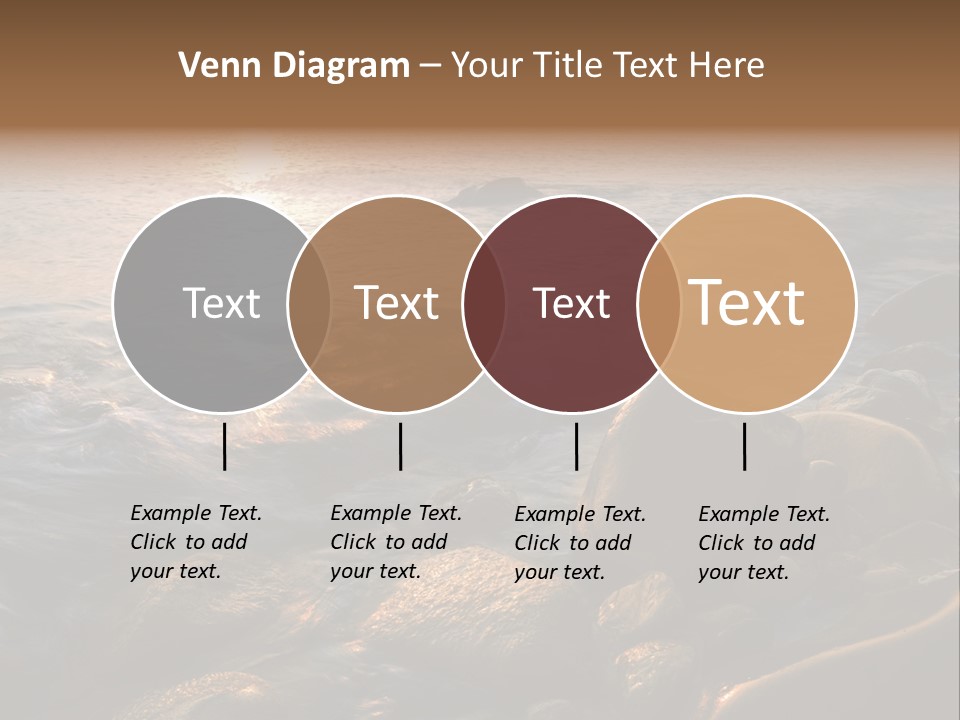 Venn Diagram – Your Title Text Here

Text

Text

Text

Text

Example Text. Click to add your text.

Example Text. Click to add your text.

Example Text. Click to add your text.

Example Text. Click to add your text.